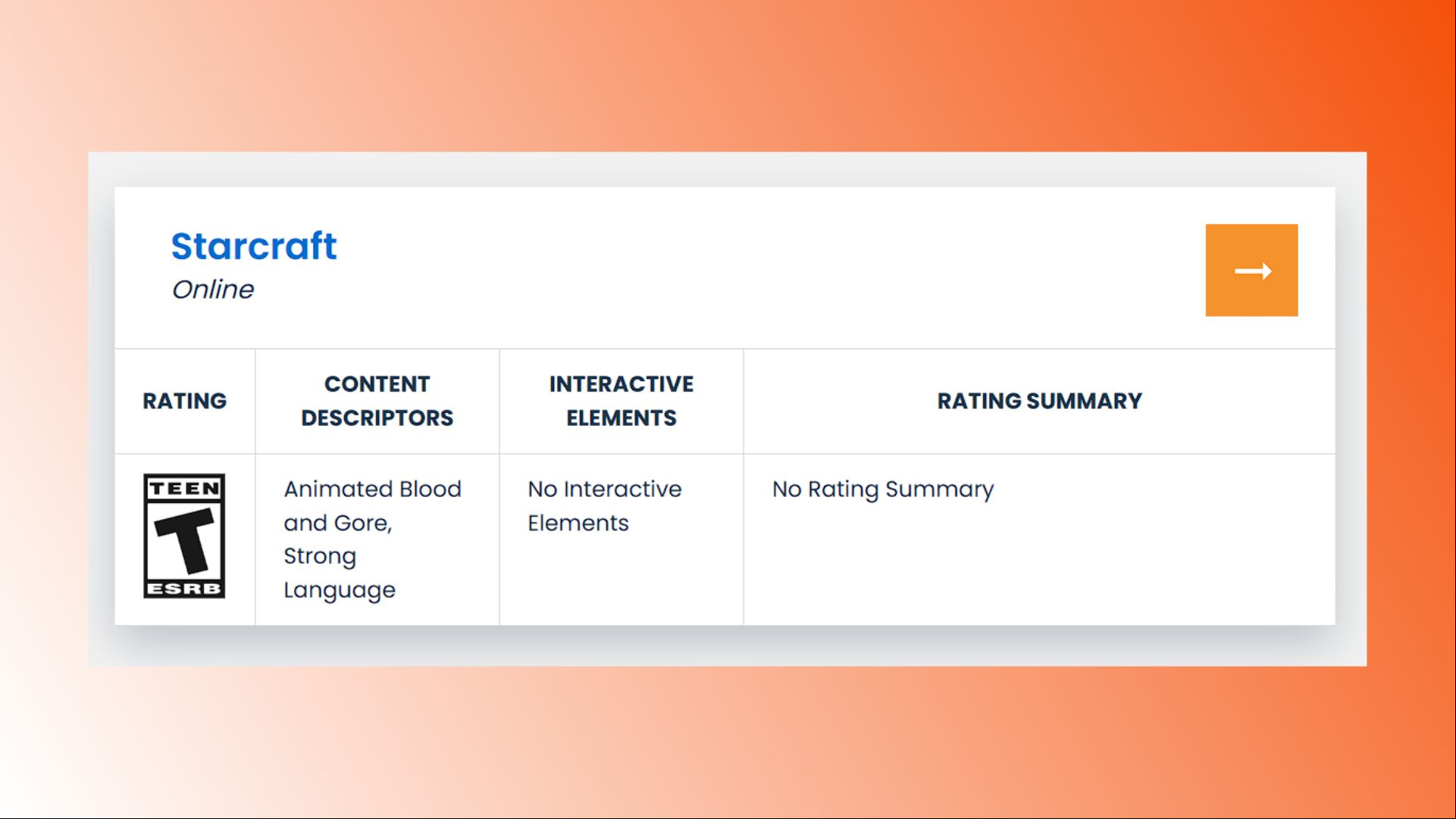 Starcraft
Online

| RATING | CONTENT DESCRIPTORS | INTERACTIVE ELEMENTS | RATING SUMMARY |
|---|---|---|---|
| TEEN T ESRB | Animated Blood and Gore, Strong Language | No Interactive Elements | No Rating Summary |